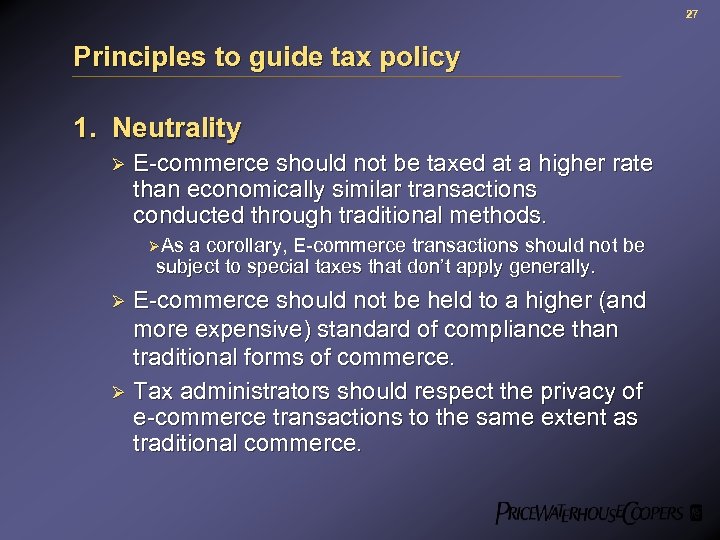 27

Principles to guide tax policy

1. Neutrality

➢ E-commerce should not be taxed at a higher rate than economically similar transactions conducted through traditional methods.

➢ As a corollary, E-commerce transactions should not be subject to special taxes that don't apply generally.

➢ E-commerce should not be held to a higher (and more expensive) standard of compliance than traditional forms of commerce.

➢ Tax administrators should respect the privacy of e-commerce transactions to the same extent as traditional commerce.

PRICEWATERHOUSECOOPERS